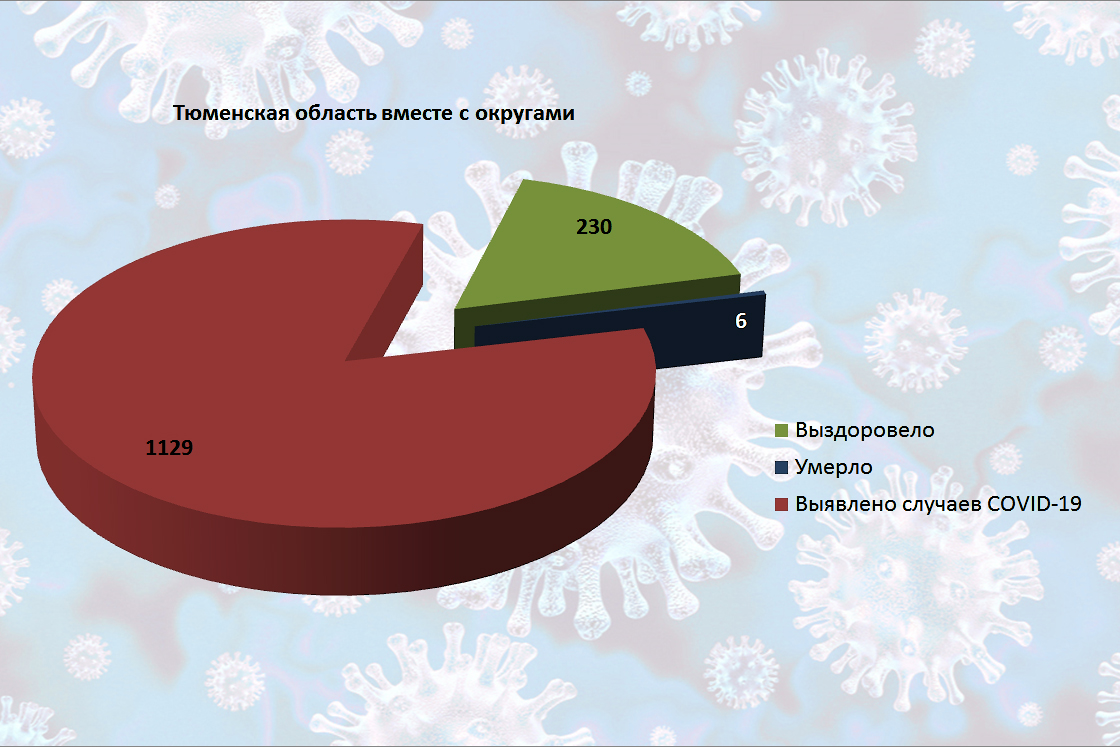 Тюменская область вместе с округами

230

6

1129

Выздоровело
Умерло
Выявлено случаев COVID-19